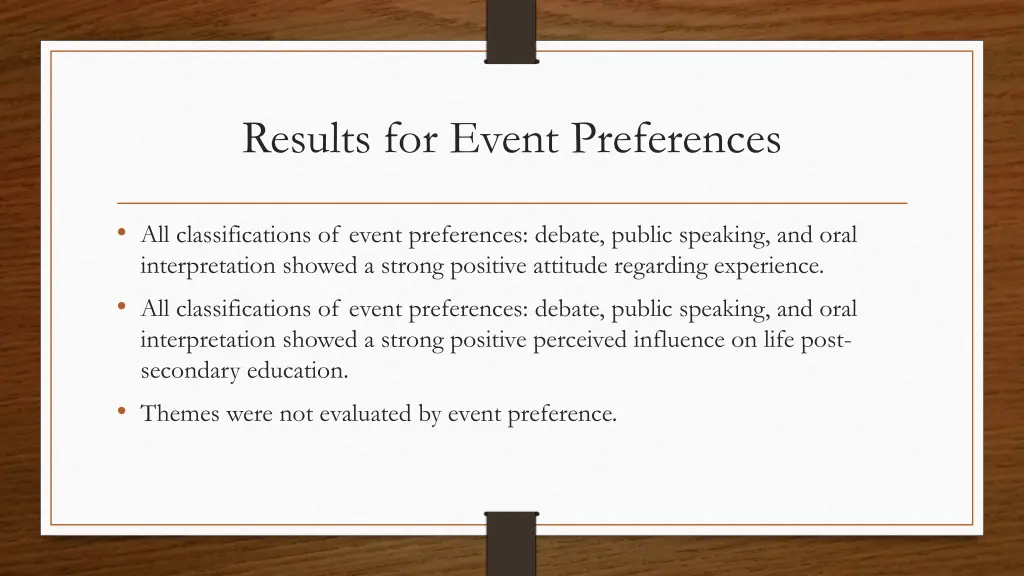 Results for Event Preferences

• All classifications of event preferences: debate, public speaking, and oral interpretation showed a strong positive attitude regarding experience.

• All classifications of event preferences: debate, public speaking, and oral interpretation showed a strong positive perceived influence on life post-secondary education.

• Themes were not evaluated by event preference.